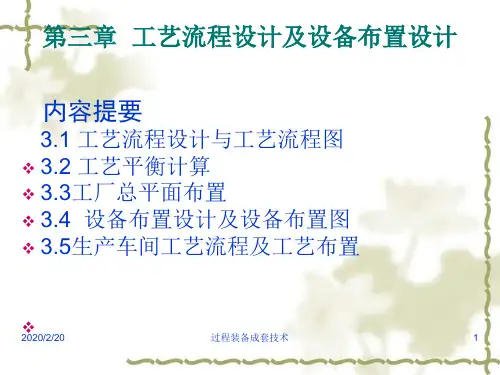 第三章 工艺流程设计及设备布置设计

内容提要

3.1 工艺流程设计与工艺流程图

❖ 3.2 工艺平衡计算

❖ 3.3工厂总平面布置

❖ 3.4 设备布置设计及设备布置图

❖ 3.5生产车间工艺流程及工艺布置

❖

2020/2/20 过程装备成套技术 1